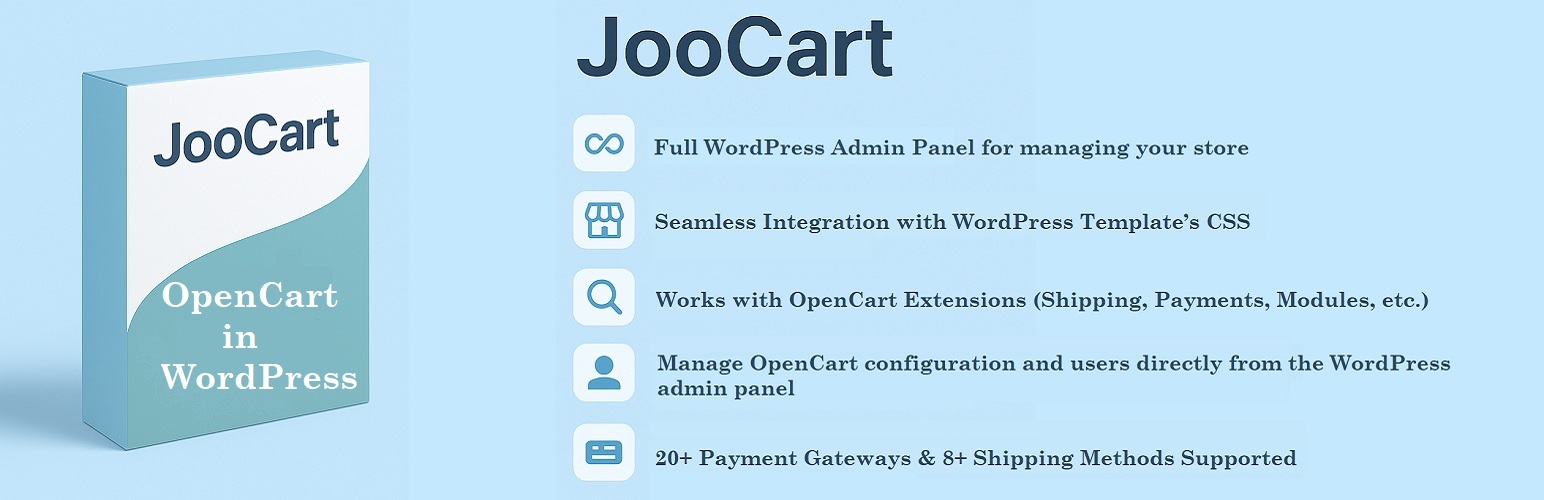 JooCart

OpenCart in WordPress

JooCart

Full WordPress Admin Panel for managing your store

Seamless Integration with WordPress Template's CSS

Works with OpenCart Extensions (Shipping, Payments, Modules, etc.)

Manage OpenCart configuration and users directly from the WordPress admin panel

20+ Payment Gateways & 8+ Shipping Methods Supported